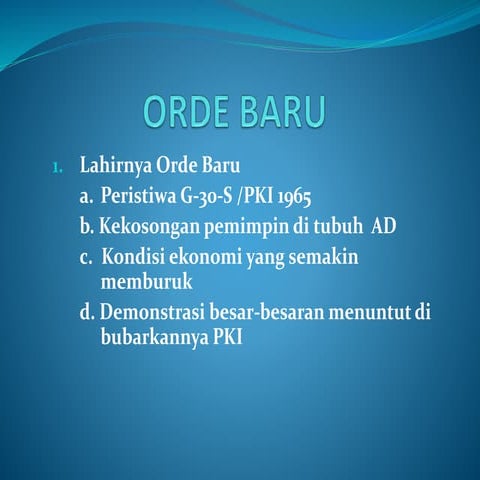 ORDE BARU

1. Lahirnya Orde Baru

a. Peristiwa G-30-S /PKI 1965

b. Kekosongan pemimpin di tubuh AD

c. Kondisi ekonomi yang semakin memburuk

d. Demonstrasi besar-besaran menuntut di bubarkannya PKI